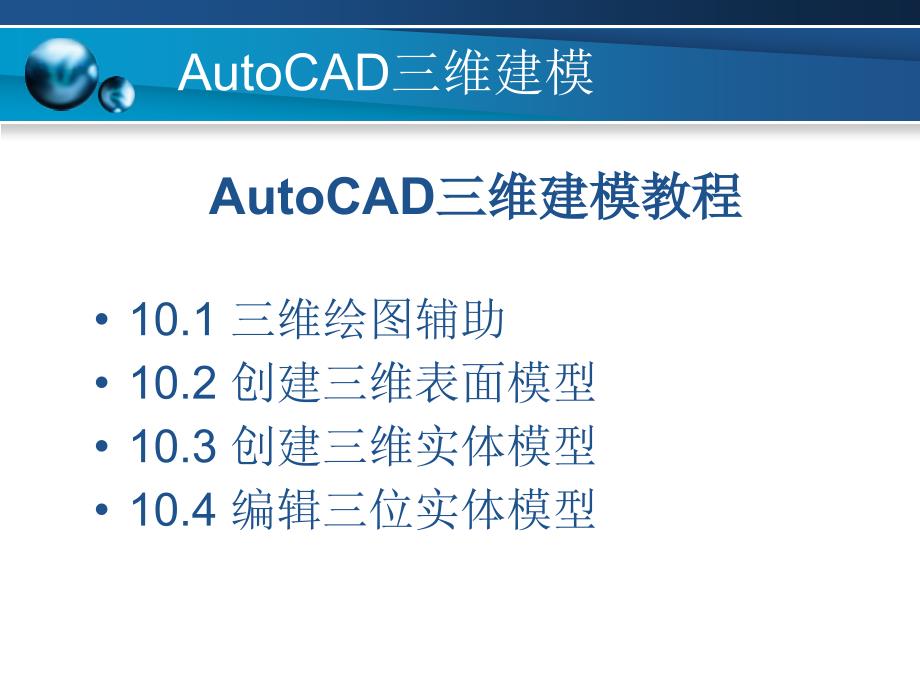 AutoCAD三维建模

AutoCAD三维建模教程

• 10.1 三维绘图辅助
• 10.2 创建三维表面模型
• 10.3 创建三维实体模型
• 10.4 编辑三位实体模型